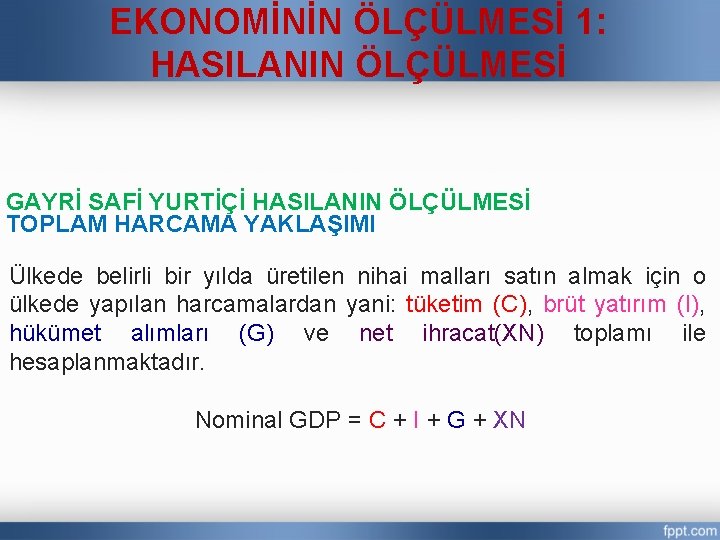 EKONOMİNİN ÖLÇÜLMESİ 1:
HASILANIN ÖLÇÜLMESİ

GAYRİ SAFİ YURTİÇİ HASILANIN ÖLÇÜLMESİ
TOPLAM HARCAMA YAKLAŞIMI

Ülkede belirli bir yılda üretilen nihai malları satın almak için o ülkede yapılan harcamalardan yani: tüketim (C), brüt yatırım (I), hükümet alımları (G) ve net ihracat(XN) toplamı ile hesaplanmaktadır.

Nominal GDP = C + I + G + XN

fppt.com